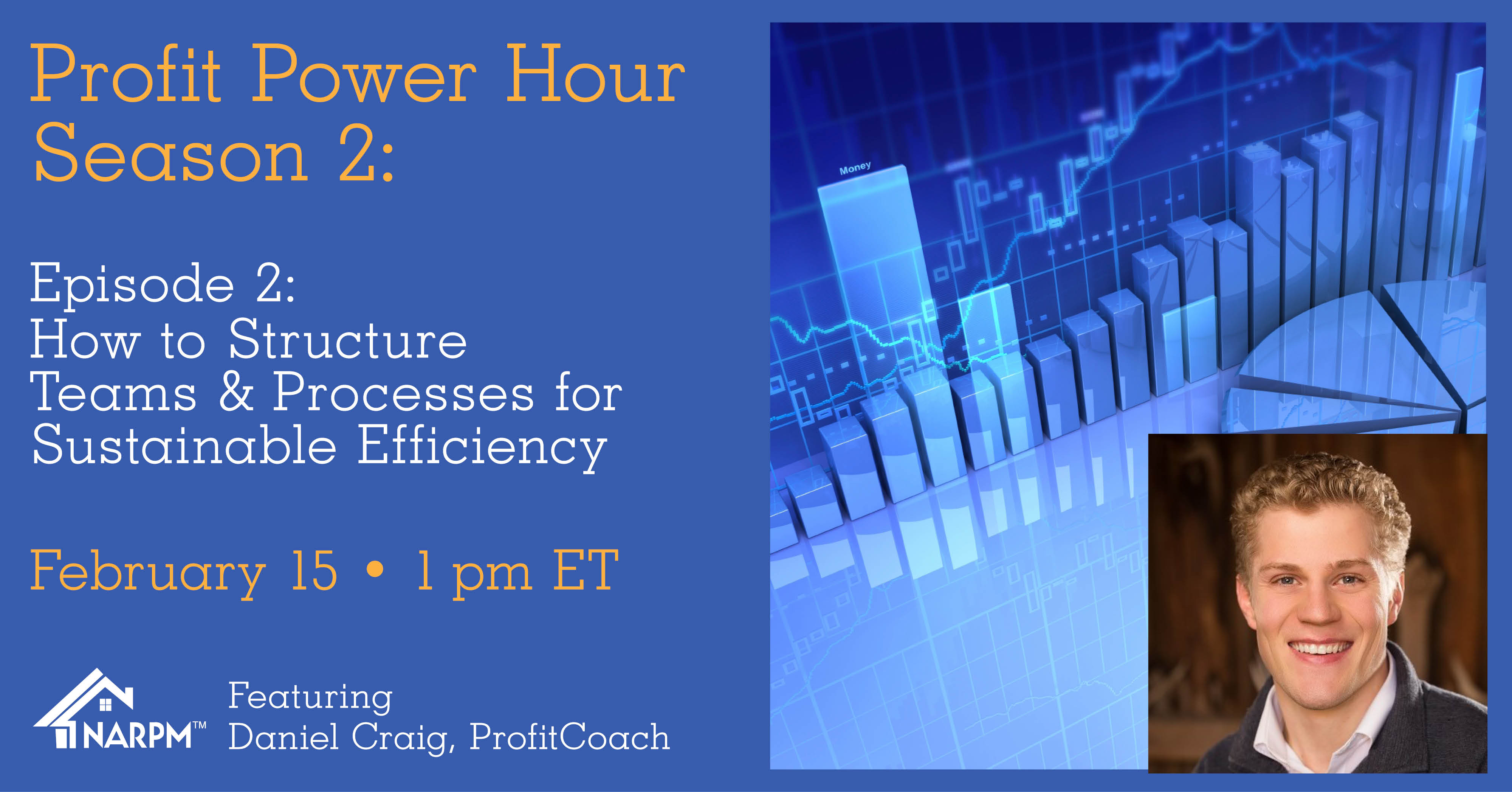 Profit Power Hour
Season 2:

Episode 2:
How to Structure Teams & Processes for Sustainable Efficiency

February 15 • 1 pm ET

NARPM™

Featuring
Daniel Craig, ProfitCoach

Money